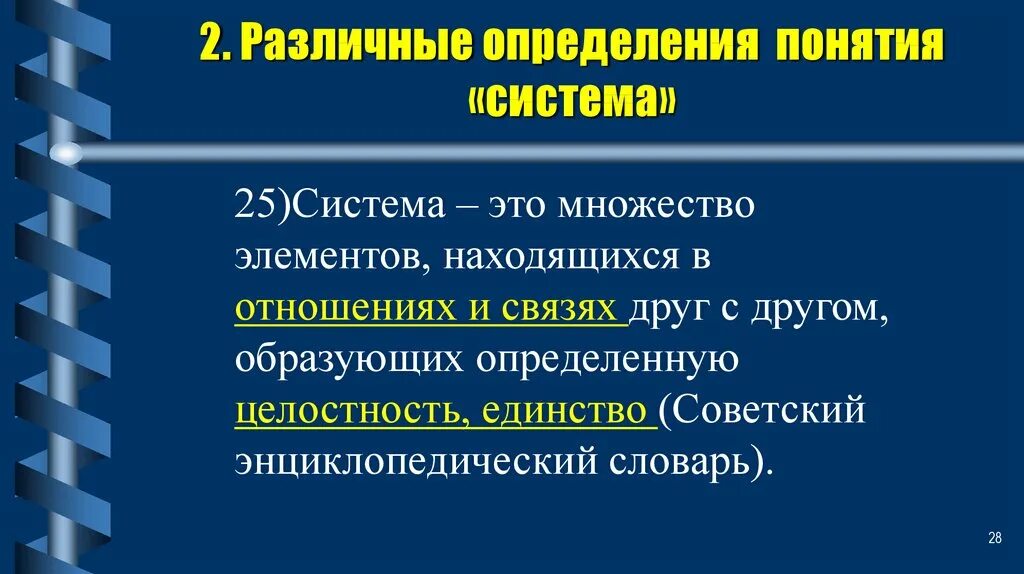 2. Различные определения понятия «система»

25)Система – это множество элементов, находящихся в отношениях и связях друг с другом, образующих определенную целостность, единство (Советский энциклопедический словарь).

28